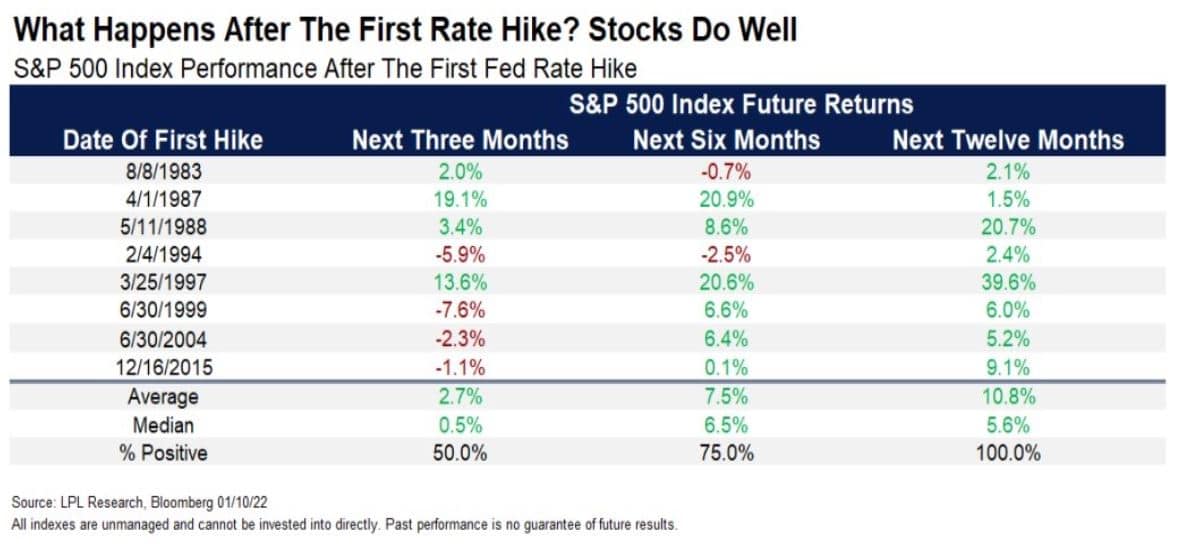 What Happens After The First Rate Hike? Stocks Do Well

S&P 500 Index Performance After The First Fed Rate Hike

| | S&P 500 Index Future Returns | | |
|---|---|---|---|
| Date Of First Hike | Next Three Months | Next Six Months | Next Twelve Months |
| 8/8/1983 | 2.0% | -0.7% | 2.1% |
| 4/1/1987 | 19.1% | 20.9% | 1.5% |
| 5/11/1988 | 3.4% | 8.6% | 20.7% |
| 2/4/1994 | -5.9% | -2.5% | 2.4% |
| 3/25/1997 | 13.6% | 20.6% | 39.6% |
| 6/30/1999 | -7.6% | 6.6% | 6.0% |
| 6/30/2004 | -2.3% | 6.4% | 5.2% |
| 12/16/2015 | -1.1% | 0.1% | 9.1% |
| Average | 2.7% | 7.5% | 10.8% |
| Median | 0.5% | 6.5% | 5.6% |
| % Positive | 50.0% | 75.0% | 100.0% |

Source: LPL Research, Bloomberg 01/10/22

All indexes are unmanaged and cannot be invested into directly. Past performance is no guarantee of future results.